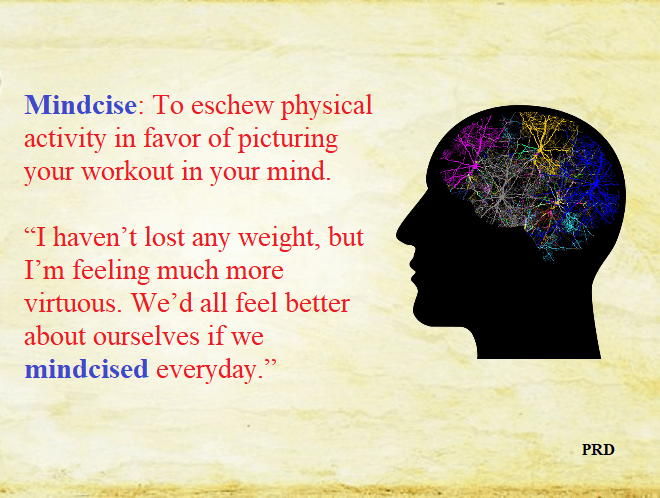 Mindcise: To eschew physical activity in favor of picturing your workout in your mind.

“I haven’t lost any weight, but I’m feeling much more virtuous. We’d all feel better about ourselves if we mindcised everyday.”

PRD